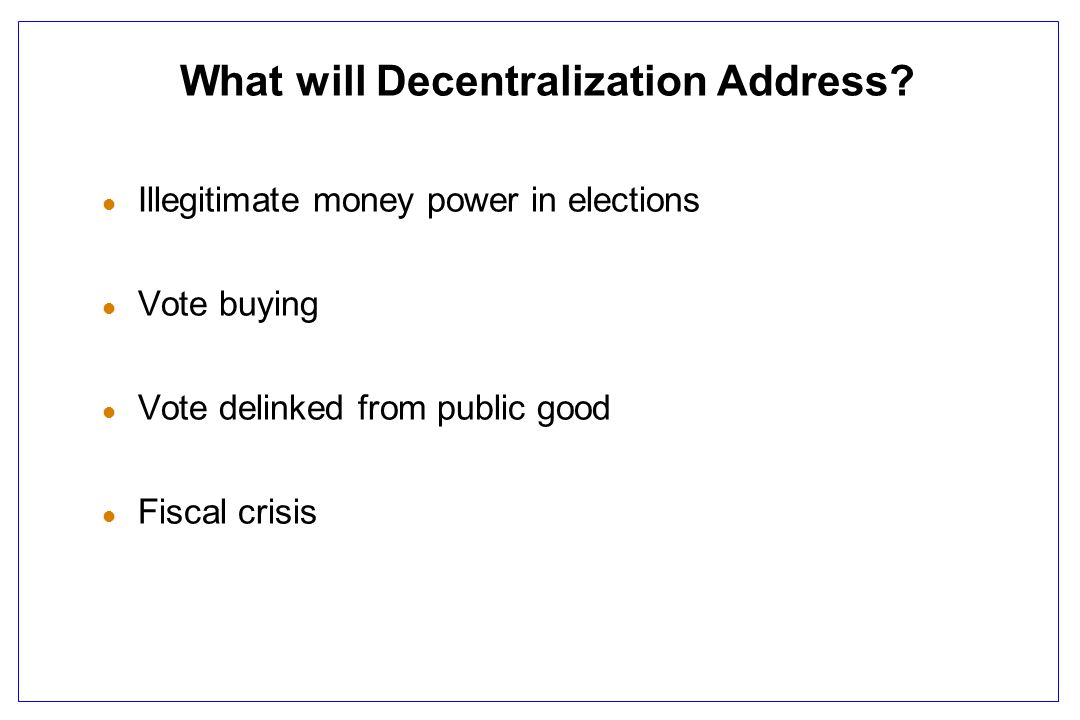 What will Decentralization Address?

- Illegitimate money power in elections
- Vote buying
- Vote delinked from public good
- Fiscal crisis